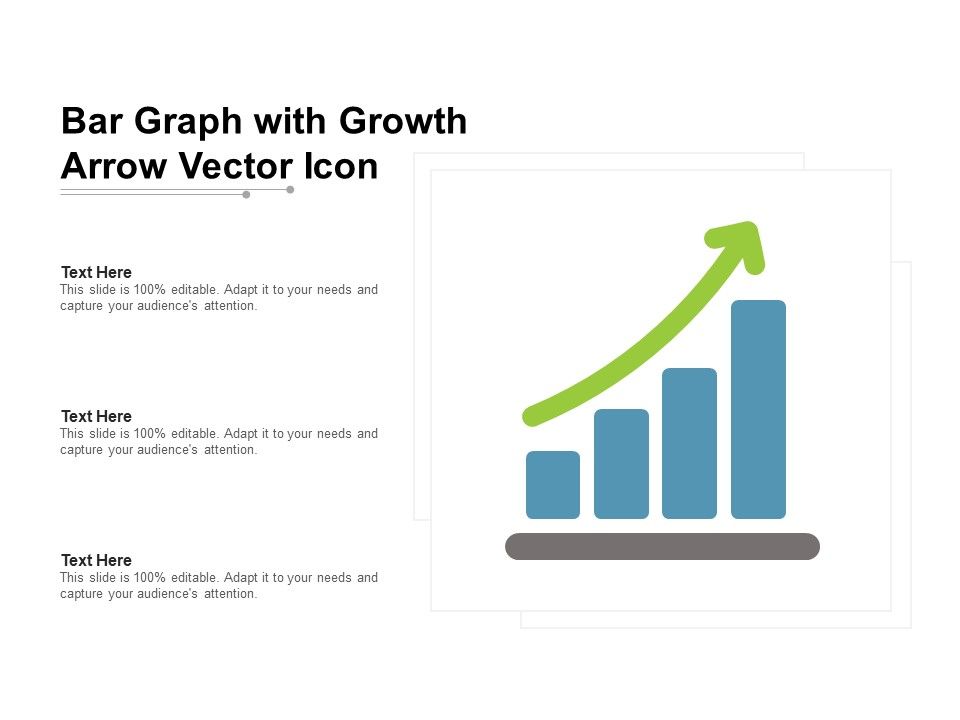 Bar Graph with Growth Arrow Vector Icon

Text Here
This slide is 100% editable. Adapt it to your needs and capture your audience's attention.

Text Here
This slide is 100% editable. Adapt it to your needs and capture your audience's attention.

Text Here
This slide is 100% editable. Adapt it to your needs and capture your audience's attention.